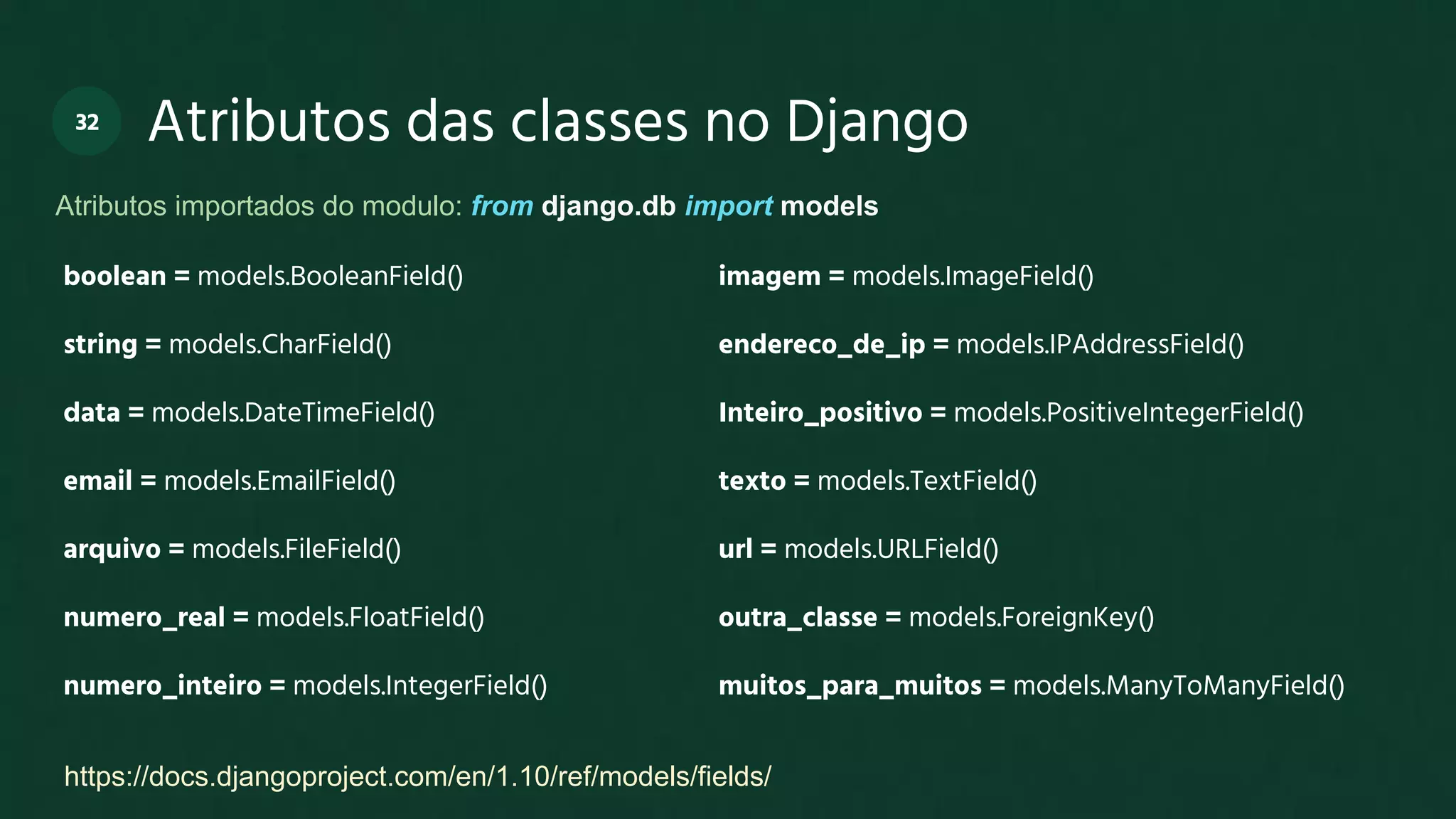 32 Atributos das classes no Django

Atributos importados do modulo: from django.db import models

boolean = models.BooleanField()

string = models.CharField()

data = models.DateTimeField()

email = models.EmailField()

arquivo = models.FileField()

numero_real = models.FloatField()

numero_inteiro = models.IntegerField()

imagem = models.ImageField()

endereco_de_ip = models.IPAddressField()

Inteiro_positivo = models.PositiveIntegerField()

texto = models.TextField()

url = models.URLField()

outra_classe = models.ForeignKey()

muitos_para_muitos = models.ManyToManyField()

https://docs.djangoproject.com/en/1.10/ref/models/fields/